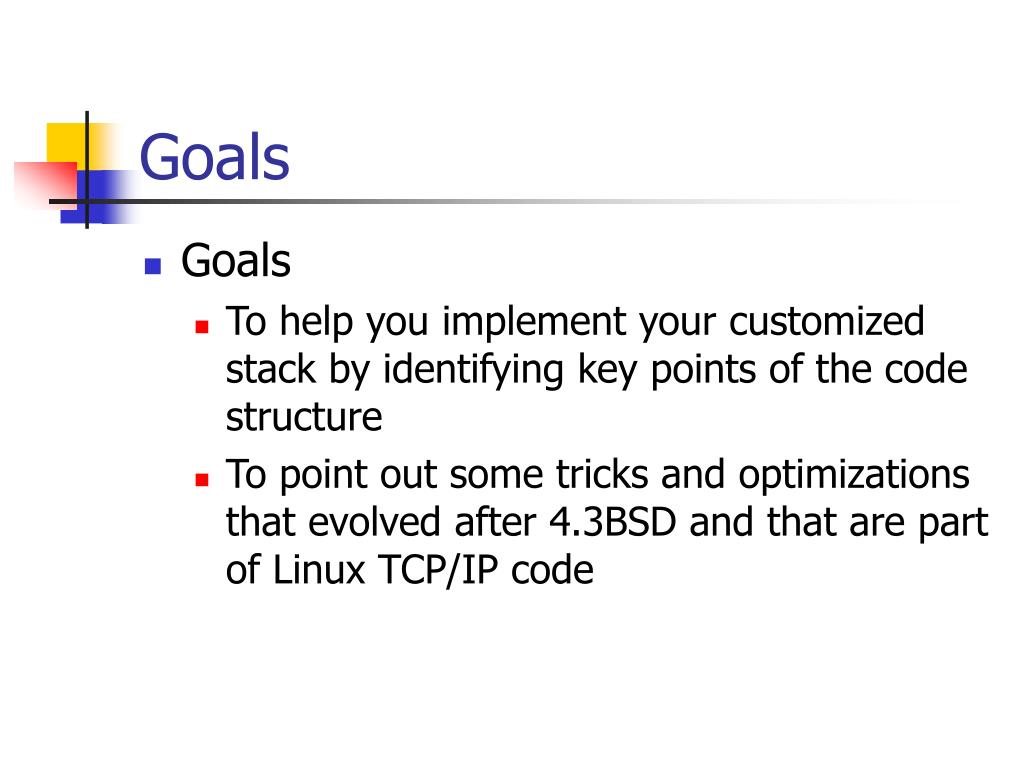 Goals

Goals

To help you implement your customized stack by identifying key points of the code structure

To point out some tricks and optimizations that evolved after 4.3BSD and that are part of Linux TCP/IP code